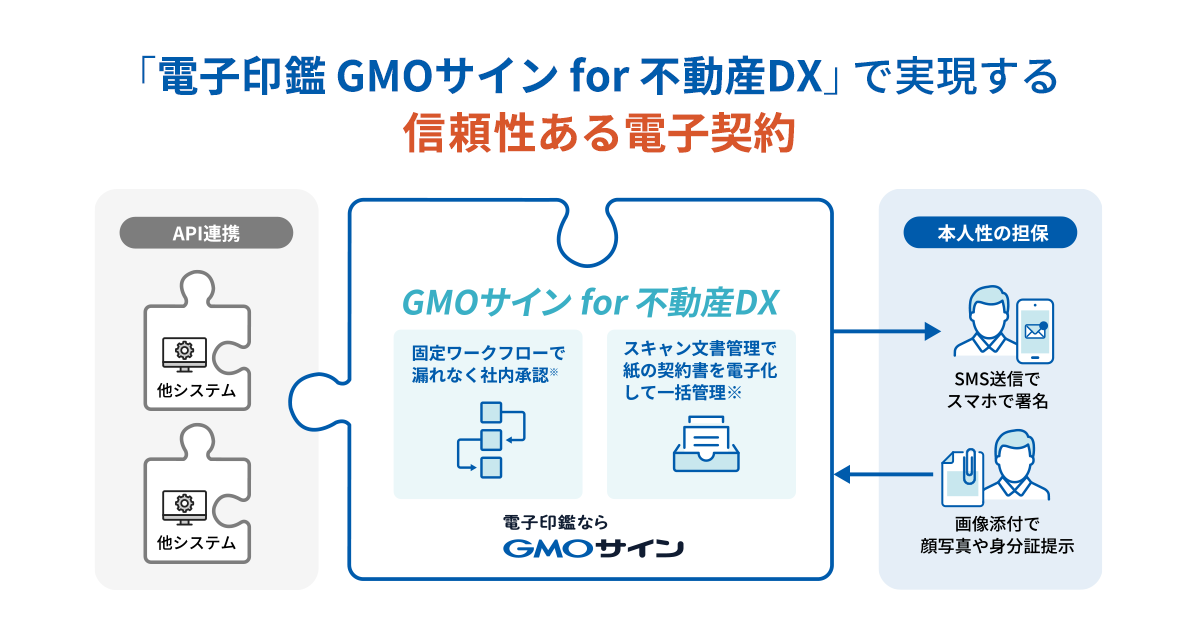 「電子印鑑 GMOサイン for 不動産DX」で実現する
信頼性ある電子契約

API連携

他システム

他システム

GMOサイン for 不動産DX

固定ワークフローで漏れなく社内承認※

スキャン文書管理で紙の契約書を電子化して一括管理※

電子印鑑なら
GMOサイン

本人性の担保

SMS送信でスマホで署名

画像添付で顔写真や身分証提示